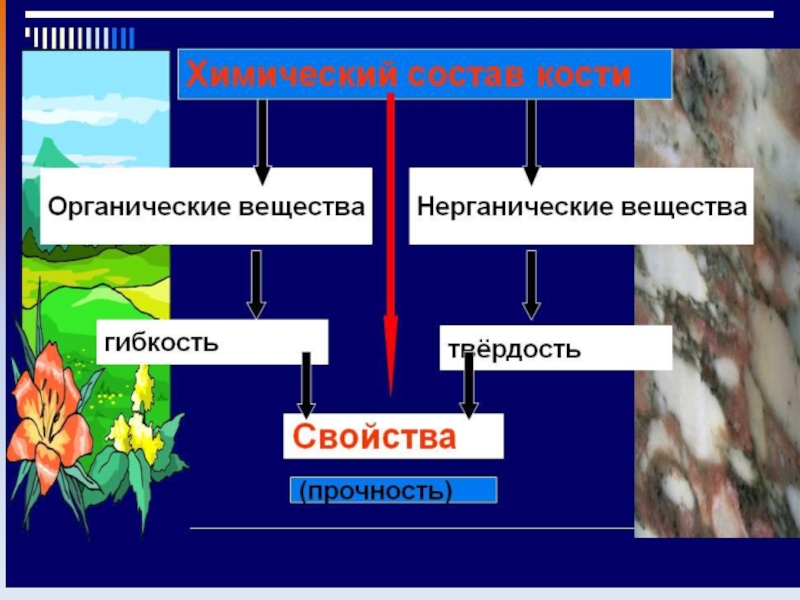 Химический состав кости

Органические вещества

Нерганические вещества

гибкость

твёрдость

Свойства

(прочность)